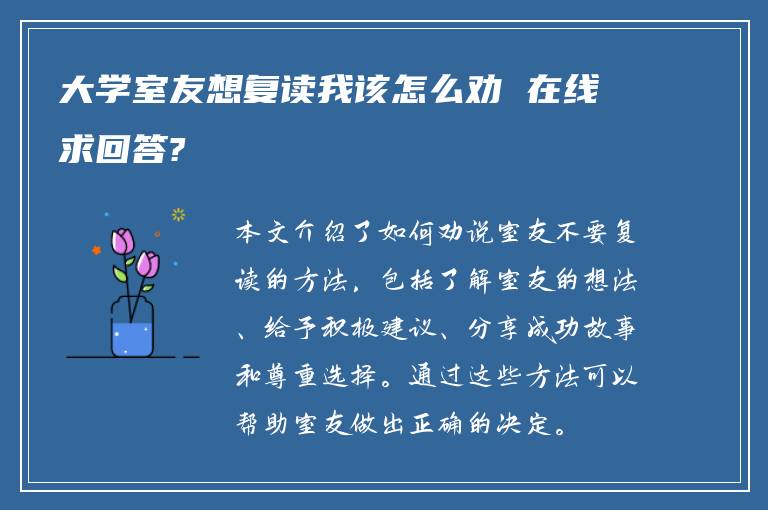 大学室友想复读我该怎么劝 在线求回答?

本文介绍了如何劝说室友不要复读的方法，包括了解室友的想法、给予积极建议、分享成功故事和尊重选择。通过这些方法可以帮助室友做出正确的决定。